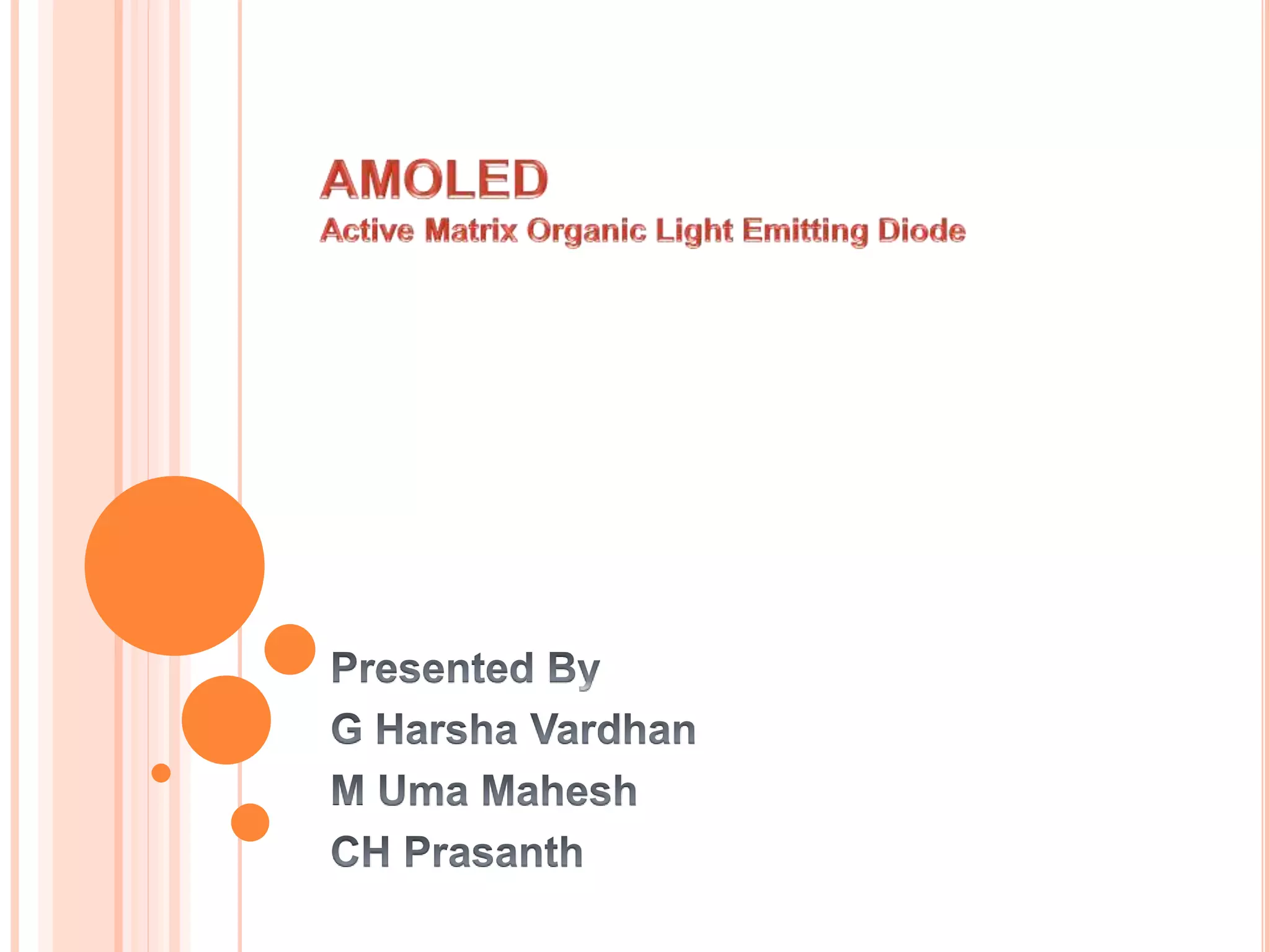 AMOLED
Active Matrix Organic Light Emitting Diode

Presented By
G Harsha Vardhan
M Uma Mahesh
CH Prasanth